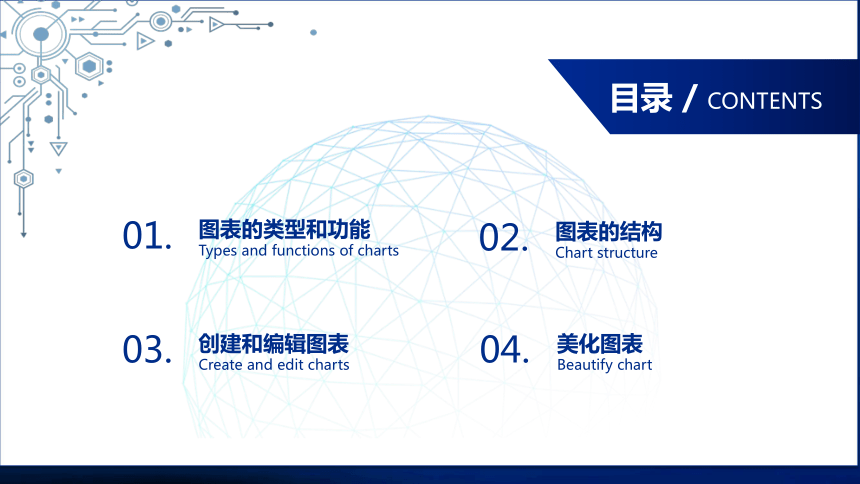 目录 / CONTENTS

01. 图表的类型和功能
Types and functions of charts

02. 图表的结构
Chart structure

03. 创建和编辑图表
Create and edit charts

04. 美化图表
Beautify chart